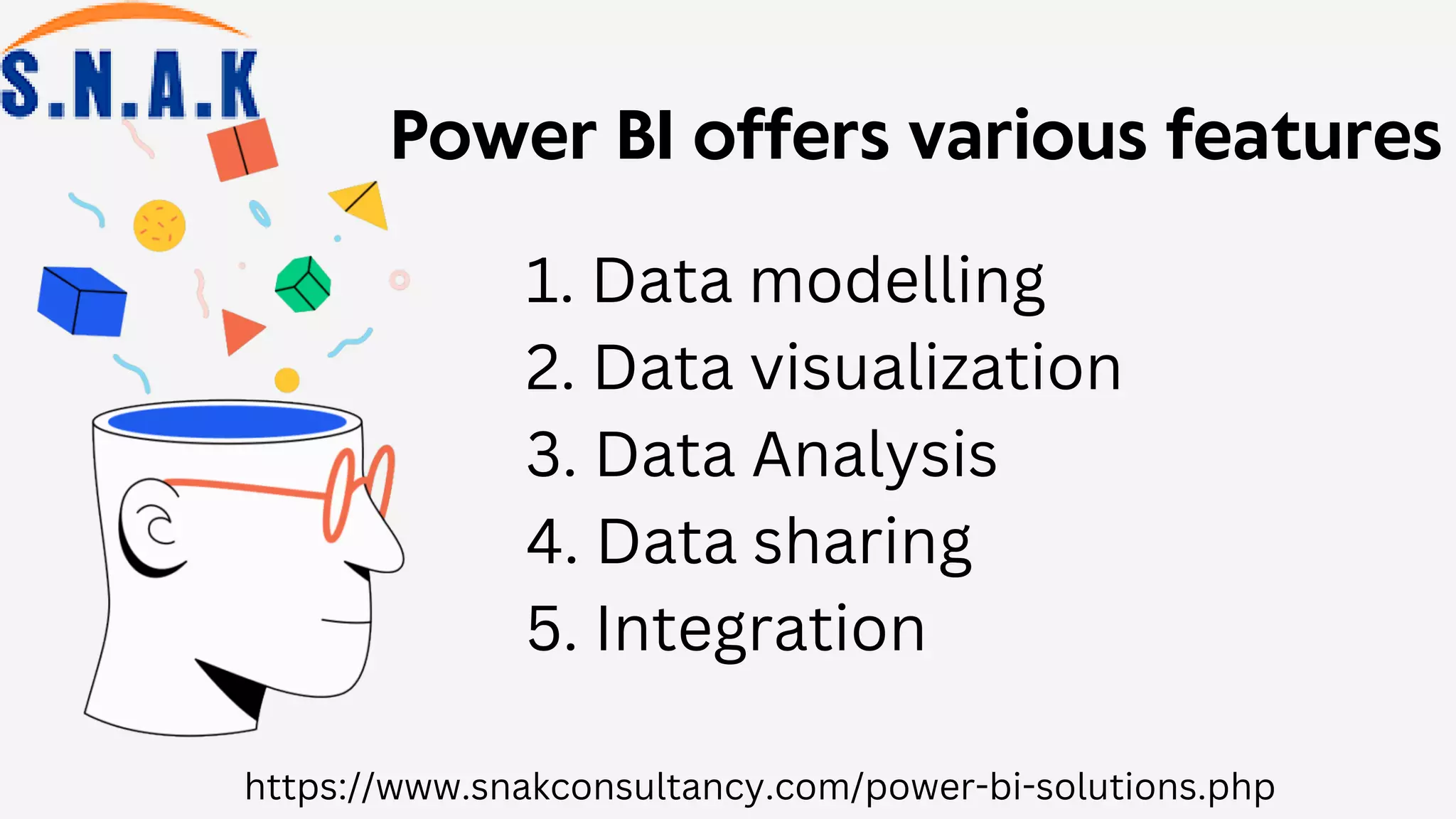 S.N.A.K

Power BI offers various features

1. Data modelling
2. Data visualization
3. Data Analysis
4. Data sharing
5. Integration

https://www.snakconsultancy.com/power-bi-solutions.php